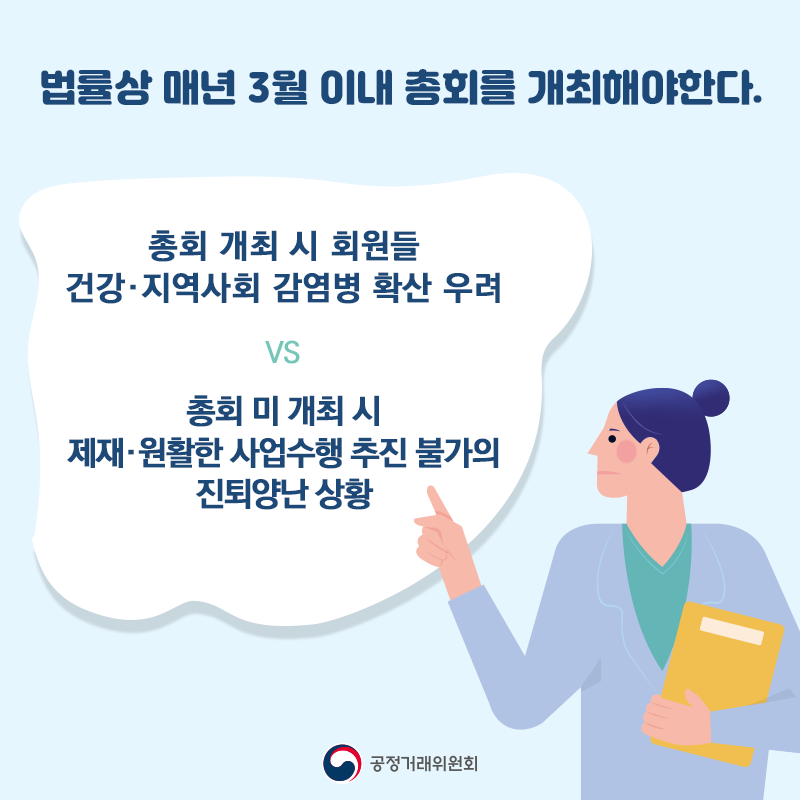 법률상 매년 3월 이내 총회를 개최해야한다.

총회 개최 시 회원들
건강·지역사회 감염병 확산 우려

VS

총회 미 개최 시
제재·원활한 사업수행 추진 불가의
진퇴양난 상황

공정거래위원회